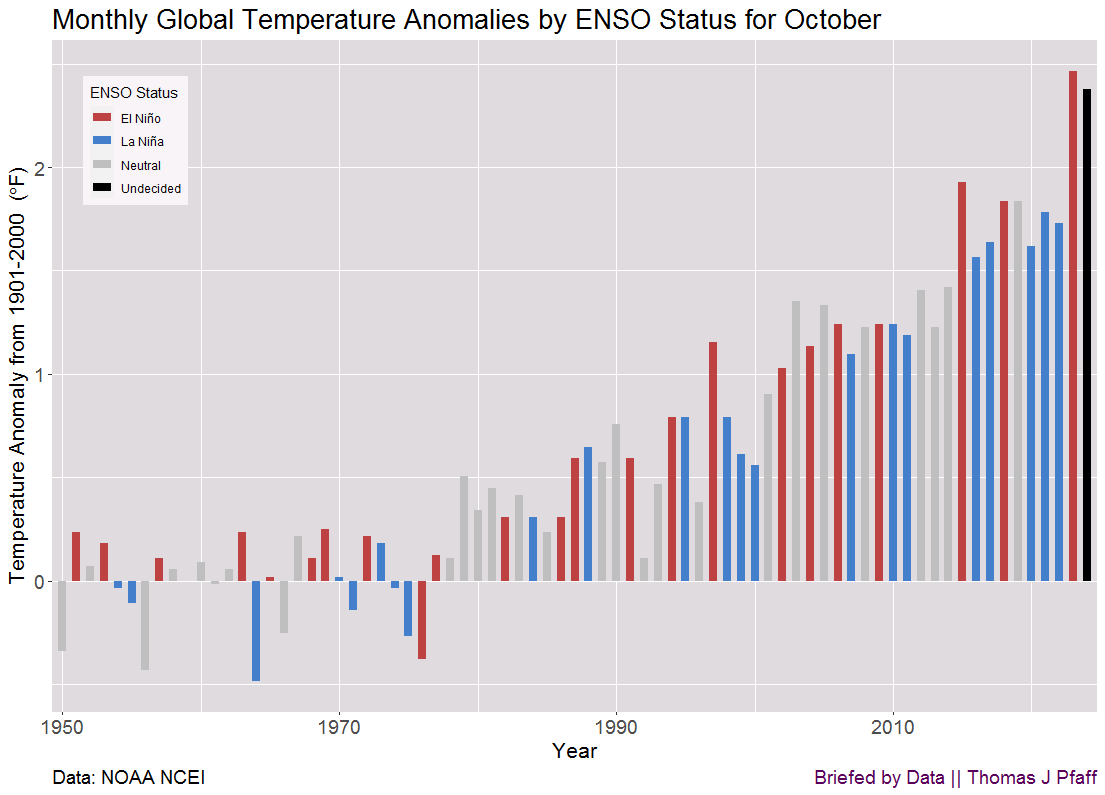 Monthly Global Temperature Anomalies by ENSO Status for October

ENSO Status
El Niño
La Niña
Neutral
Undecided

Temperature Anomaly from 1901-2000 (°F)

2
1
0

1950
1970
1990
2010

Year

Data: NOAA NCEI

Briefed by Data || Thomas J Pfaff